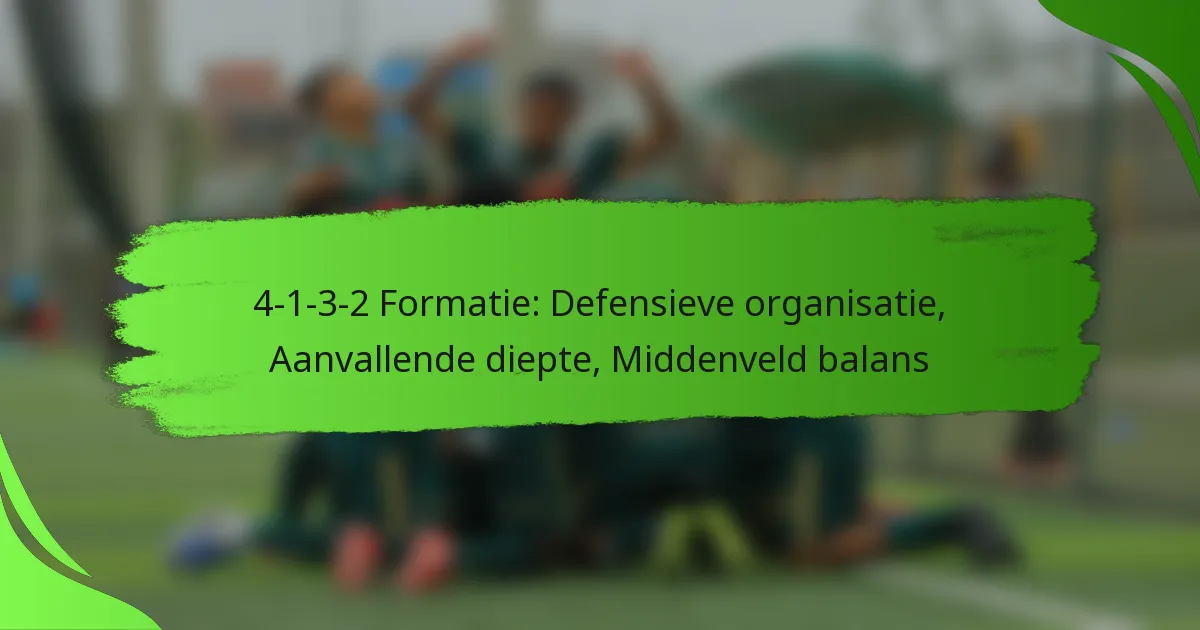 4-1-3-2 Formatie: Defensieve organisatie, Aanvallende diepte, Middenveld balans